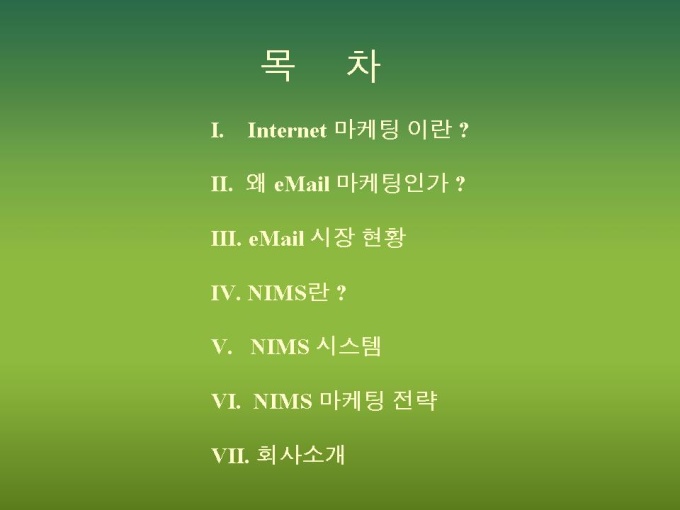 목 차

I. Internet 마케팅 이란 ?

II. 왜 eMail 마케팅인가 ?

III. eMail 시장 현황

IV. NIMS란 ?

V. NIMS 시스템

VI. NIMS 마케팅 전략

VII. 회사소개